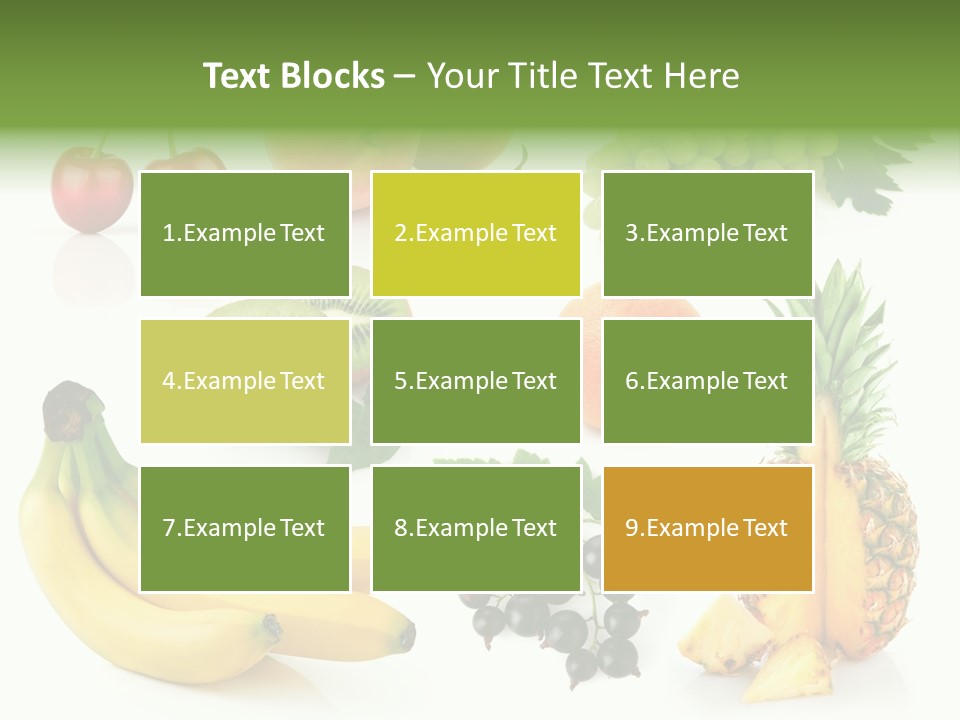 Text Blocks – Your Title Text Here

1.Example Text

2.Example Text

3.Example Text

4.Example Text

5.Example Text

6.Example Text

7.Example Text

8.Example Text

9.Example Text